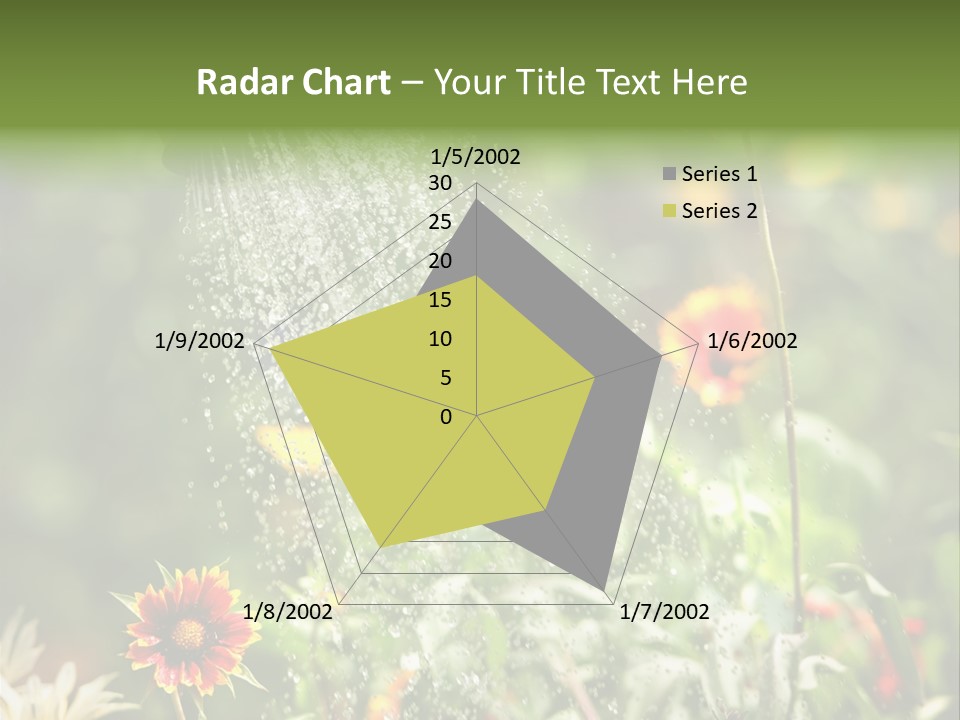 Radar Chart – Your Title Text Here

1/5/2002
30
25
20
15
10
5
0
1/6/2002
1/7/2002
1/8/2002
1/9/2002

Series 1
Series 2